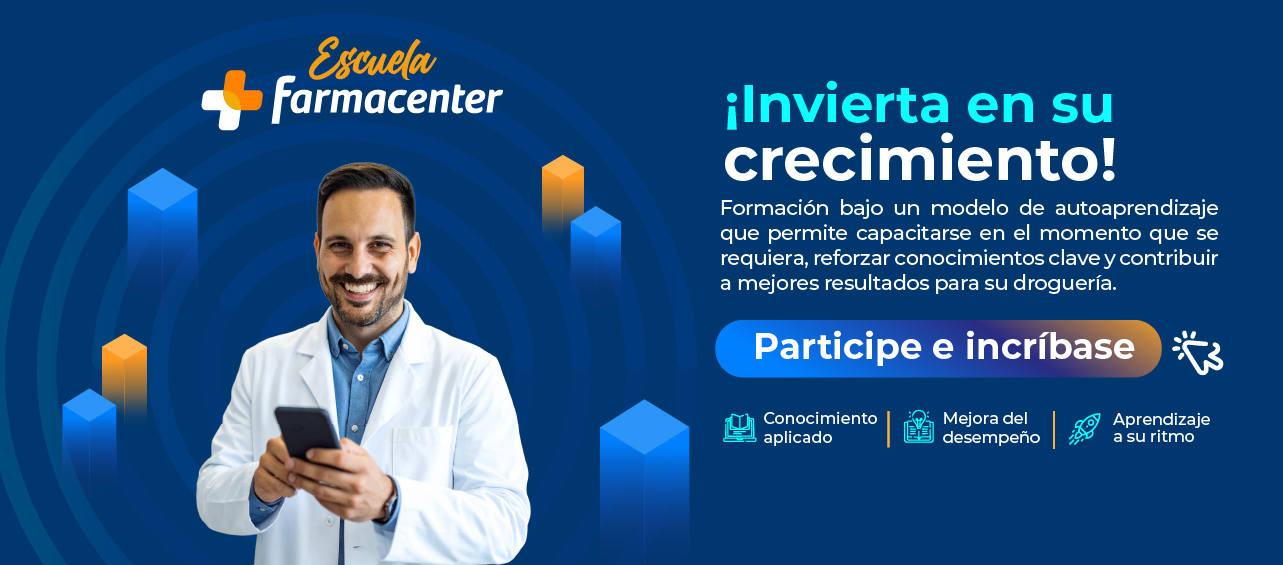 Escuela
farmacenter

¡Invierta en su crecimiento!

Formación bajo un modelo de autoaprendizaje que permite capacitarse en el momento que se requiera, reforzar conocimientos clave y contribuir a mejores resultados para su droguería.

Participe e incríbase

Conocimiento aplicado

Mejora del desempeño

Aprendizaje a su ritmo